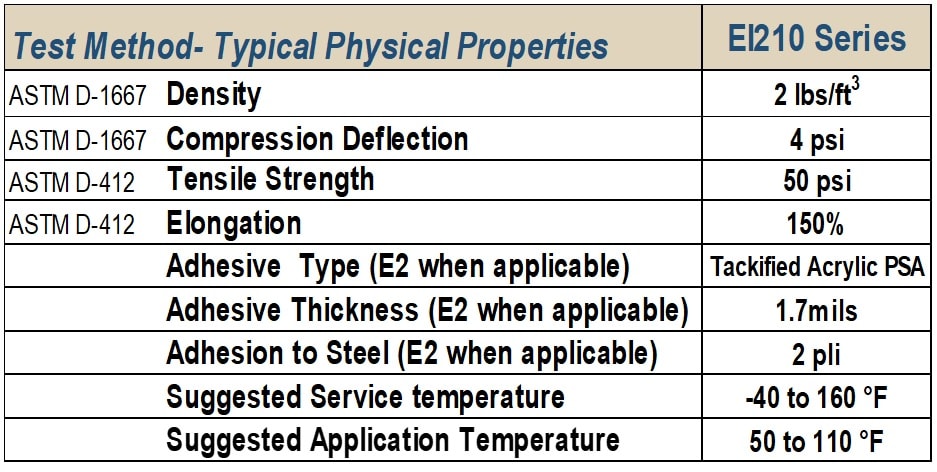 | Test Method- Typical Physical Properties | | EI210 Series |
|---|---|---|
| ASTM D-1667 | Density | 2 lbs/ft$^3$ |
| ASTM D-1667 | Compression Deflection | 4 psi |
| ASTM D-412 | Tensile Strength | 50 psi |
| ASTM D-412 | Elongation | 150% |
| | Adhesive Type (E2 when applicable) | Tackified Acrylic PSA |
| | Adhesive Thickness (E2 when applicable) | 1.7mils |
| | Adhesion to Steel (E2 when applicable) | 2 pli |
| | Suggested Service temperature | -40 to 160 °F |
| | Suggested Application Temperature | 50 to 110 °F |